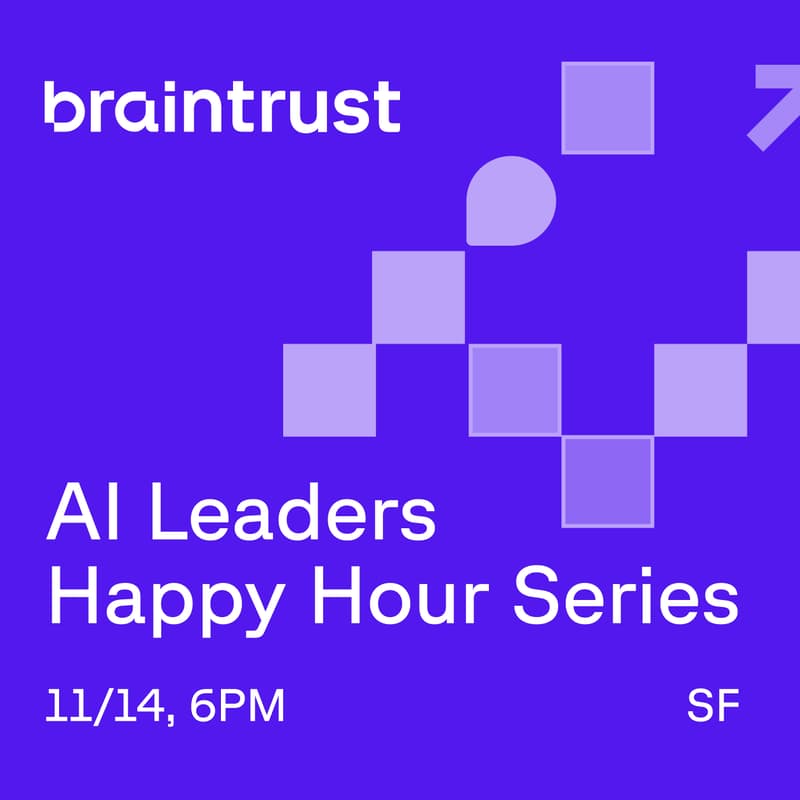 braintrust

AI Leaders
Happy Hour Series

11/14, 6PM SF